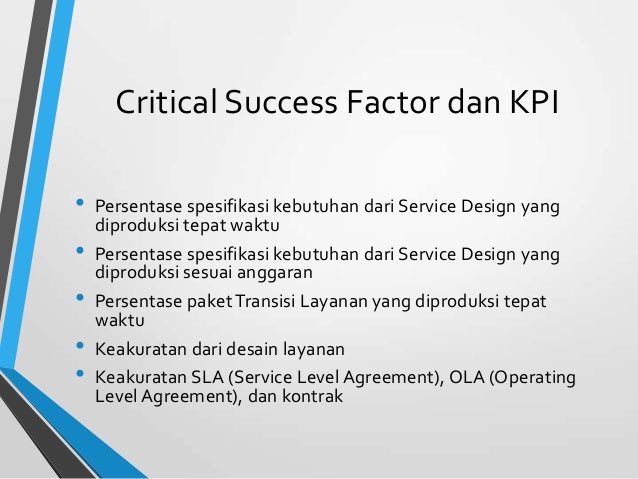 Critical Success Factor dan KPI

• Persentase spesifikasi kebutuhan dari Service Design yang diproduksi tepat waktu
• Persentase spesifikasi kebutuhan dari Service Design yang diproduksi sesuai anggaran
• Persentase paket Transisi Layanan yang diproduksi tepat waktu
• Keakuratan dari desain layanan
• Keakuratan SLA (Service Level Agreement), OLA (Operating Level Agreement), dan kontrak